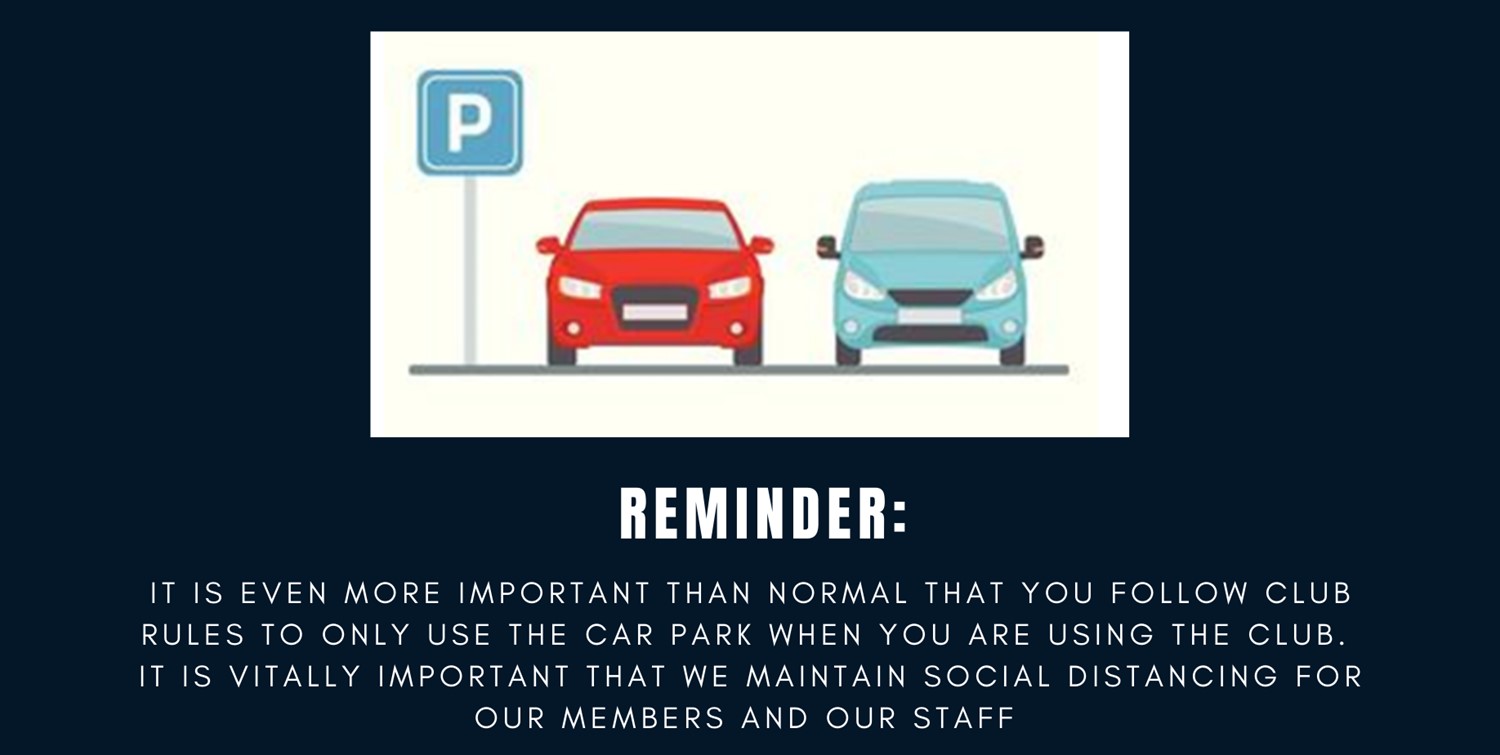 P

REMINDER:

IT IS EVEN MORE IMPORTANT THAN NORMAL THAT YOU FOLLOW CLUB RULES TO ONLY USE THE CAR PARK WHEN YOU ARE USING THE CLUB. IT IS VITALLY IMPORTANT THAT WE MAINTAIN SOCIAL DISTANCING FOR OUR MEMBERS AND OUR STAFF